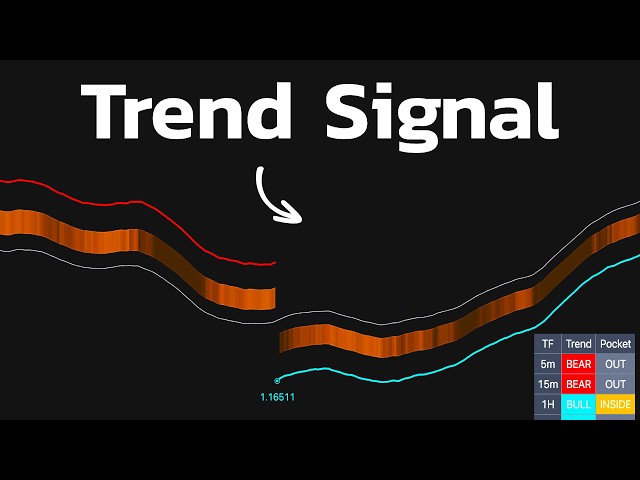 Trend Signal

1.16511

| TF | Trend | Pocket |
|---|---|---|
| 5m | BEAR | OUT |
| 15m | BEAR | OUT |
| 1H | BULL | INSIDE |